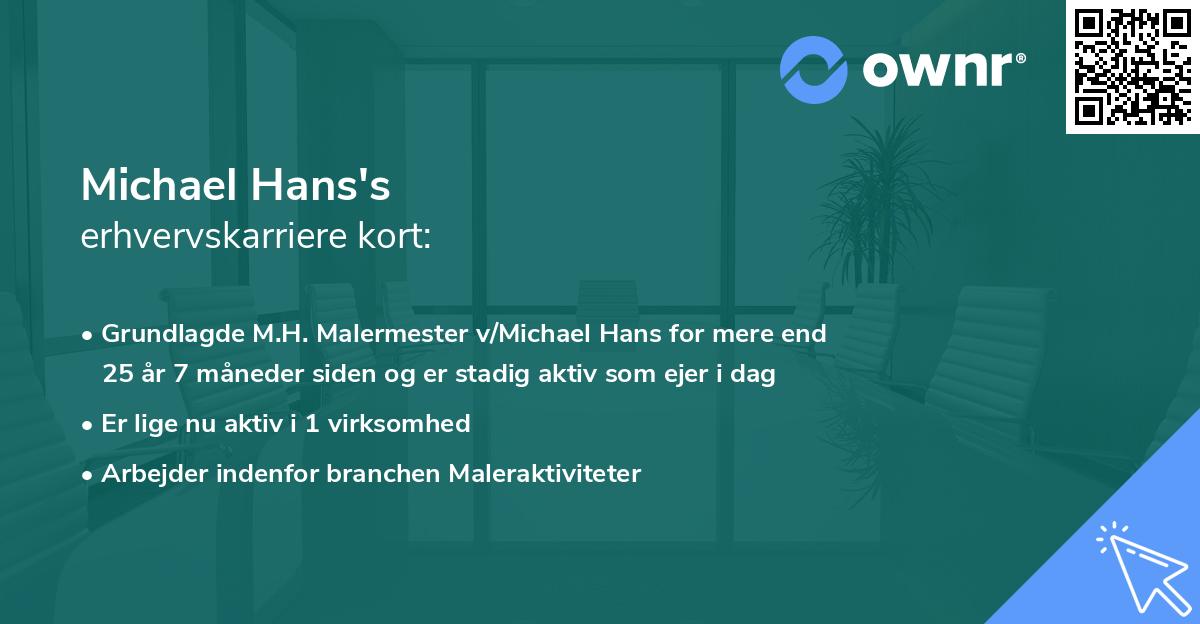 ownr®

Michael Hans's
erhvervskarriere kort:

• Grundlagde M.H. Malermester v/Michael Hans for mere end 25 år 7 måneder siden og er stadig aktiv som ejer i dag

• Er lige nu aktiv i 1 virksomhed

• Arbejder indenfor branchen Maleraktiviteter